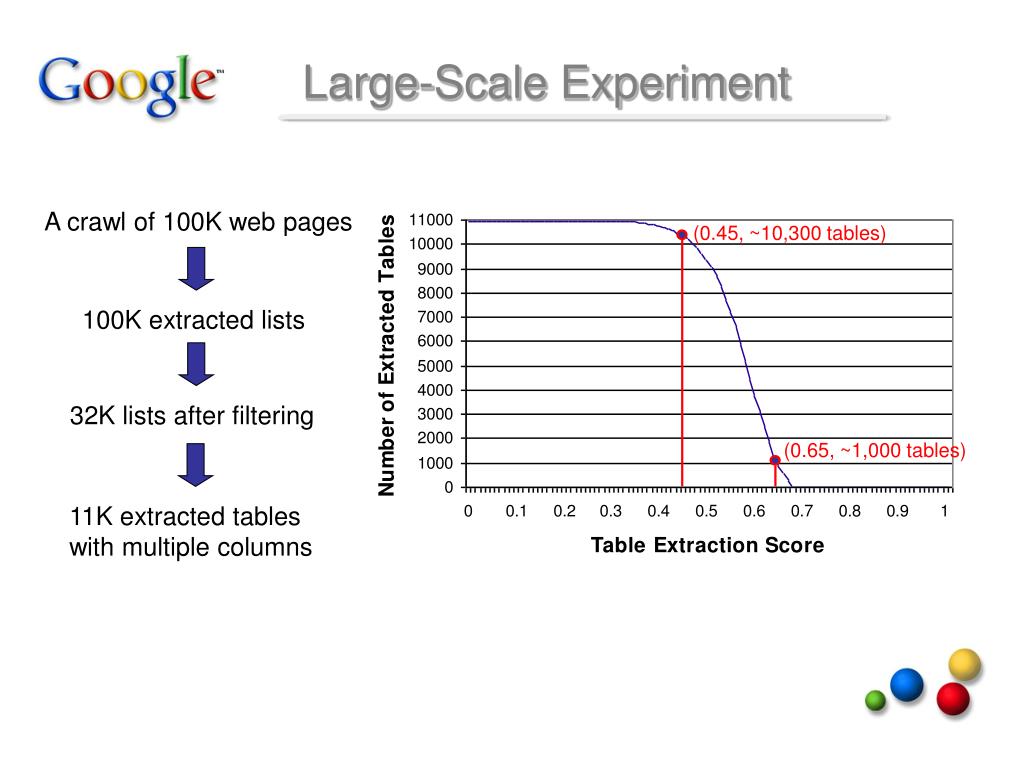 Google™

Large-Scale Experiment

A crawl of 100K web pages

100K extracted lists

32K lists after filtering

11K extracted tables with multiple columns

Number of Extracted Tables

11000
10000
9000
8000
7000
6000
5000
4000
3000
2000
1000
0

(0.45, ~10,300 tables)

(0.65, ~1,000 tables)

0 0.1 0.2 0.3 0.4 0.5 0.6 0.7 0.8 0.9 1

Table Extraction Score